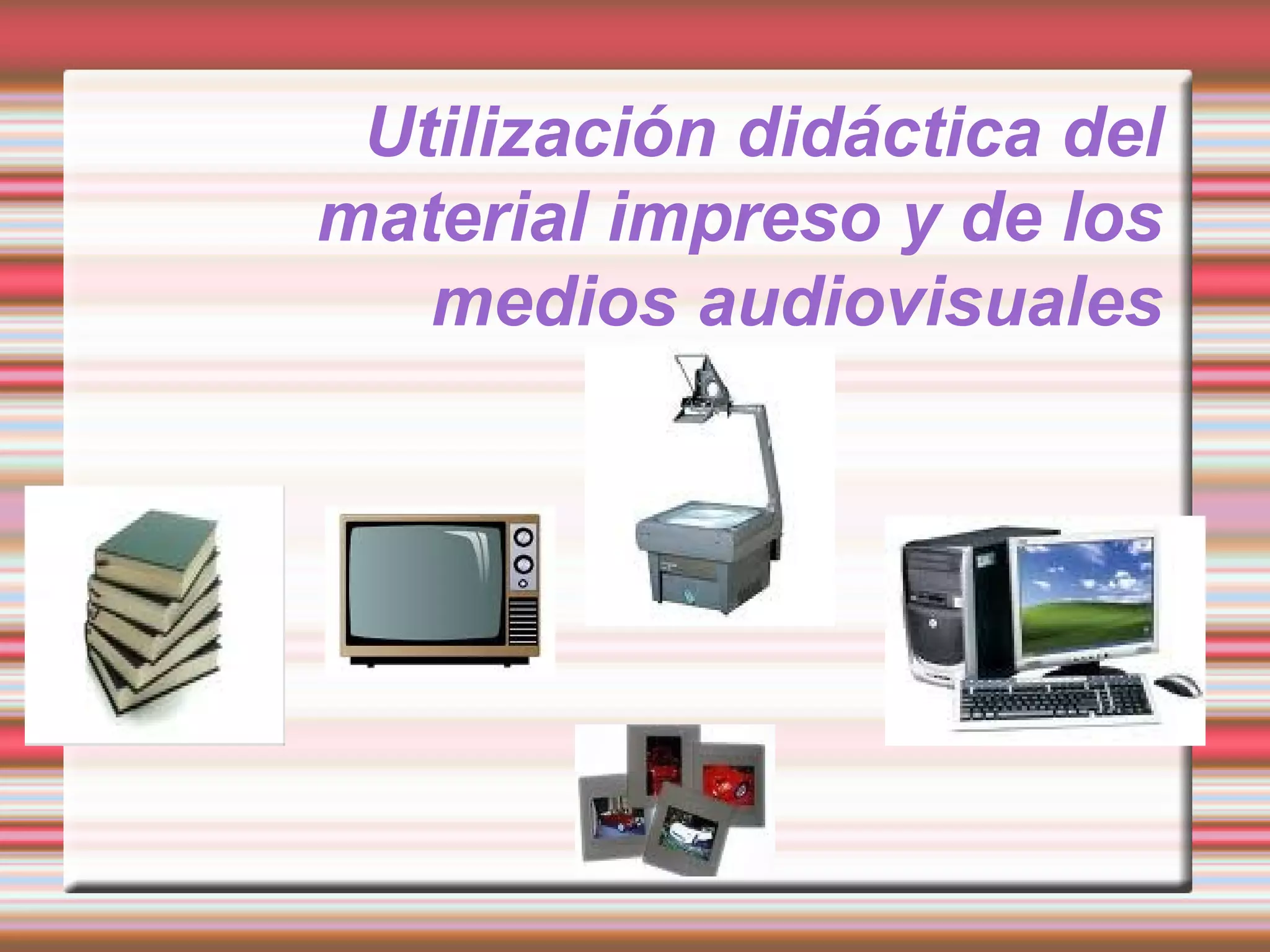 Utilización didáctica del material impreso y de los medios audiovisuales